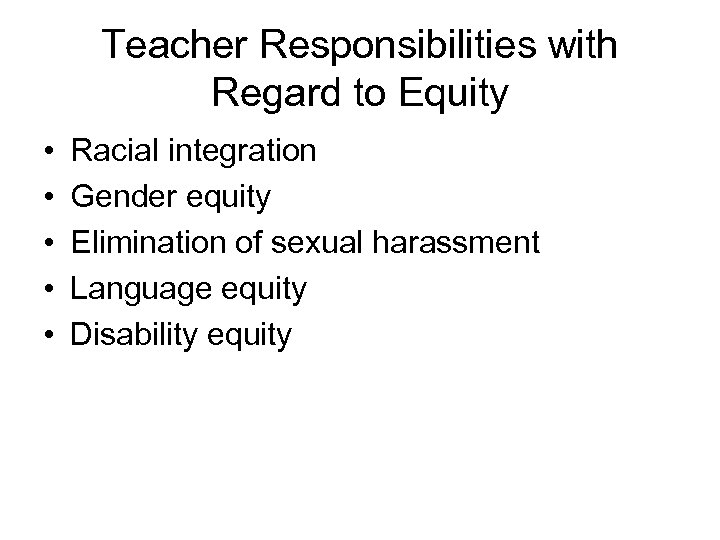 Teacher Responsibilities with Regard to Equity

• Racial integration
• Gender equity
• Elimination of sexual harassment
• Language equity
• Disability equity